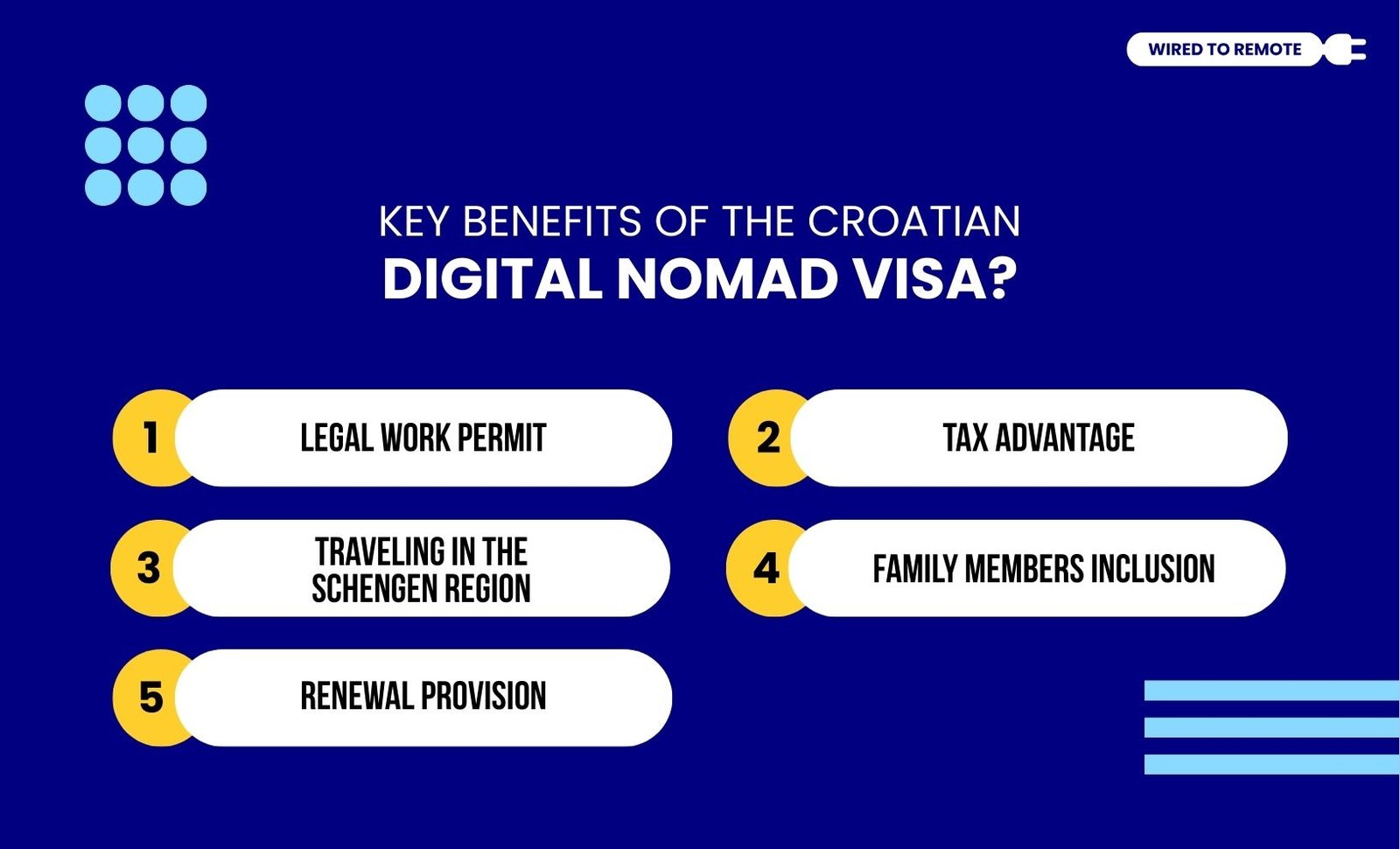 WIRED TO REMOTE

KEY BENEFITS OF THE CROATIAN
DIGITAL NOMAD VISA?

1 LEGAL WORK PERMIT

2 TAX ADVANTAGE

3 TRAVELING IN THE SCHENGEN REGION

4 FAMILY MEMBERS INCLUSION

5 RENEWAL PROVISION